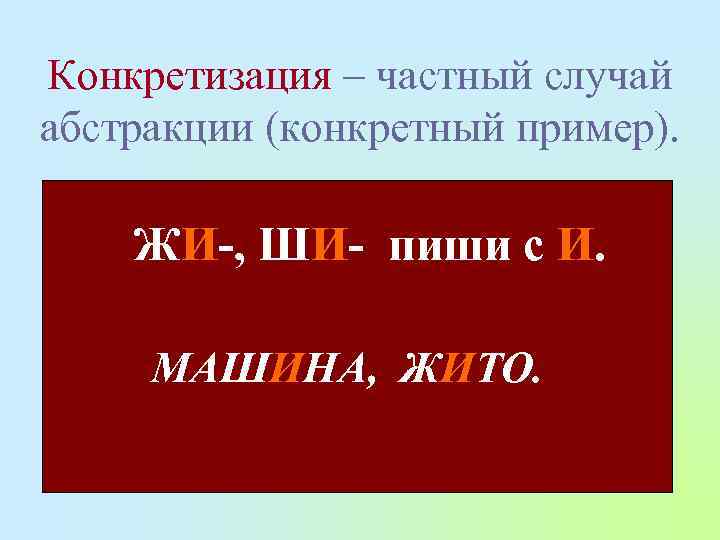 Конкретизация – частный случай абстракции (конкретный пример).

ЖИ-, ШИ- пиши с И.

МАШИНА, ЖИТО.